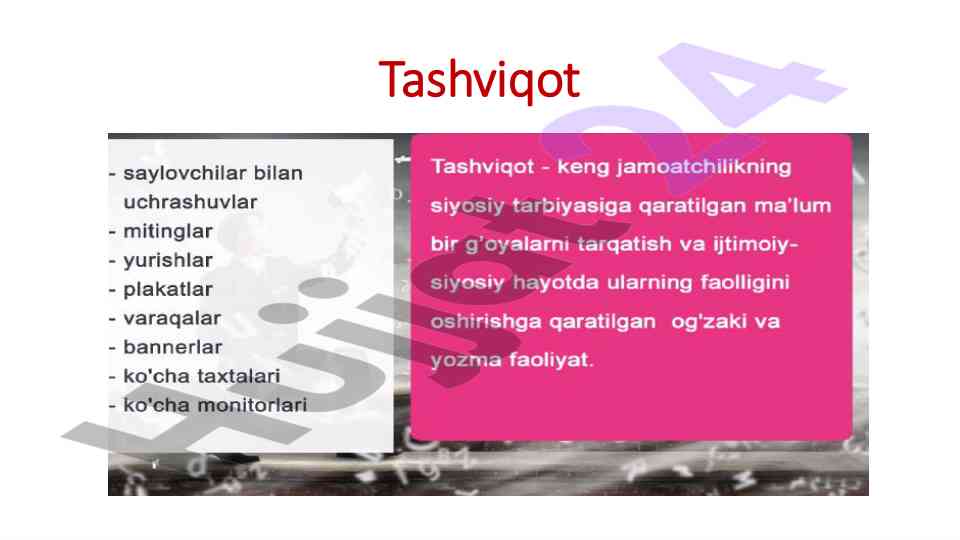 Tashviqot

- saylovchilar bilan uchrashuvlar
- mitinglar
- yurishlar
- plakatlar
- varaqalar
- bannerlar
- ko'cha taxtalari
- ko'cha monitorlari

Tashviqot - keng jamoatchilikning siyosiy tarbiyasiga qaratilgan ma'lum bir g'oyalarni tarqatish va ijtimoiy-siyosiy hayotda ularning faolligini oshirishga qaratilgan og'zaki va yozma faoliyat.

Hujjat24